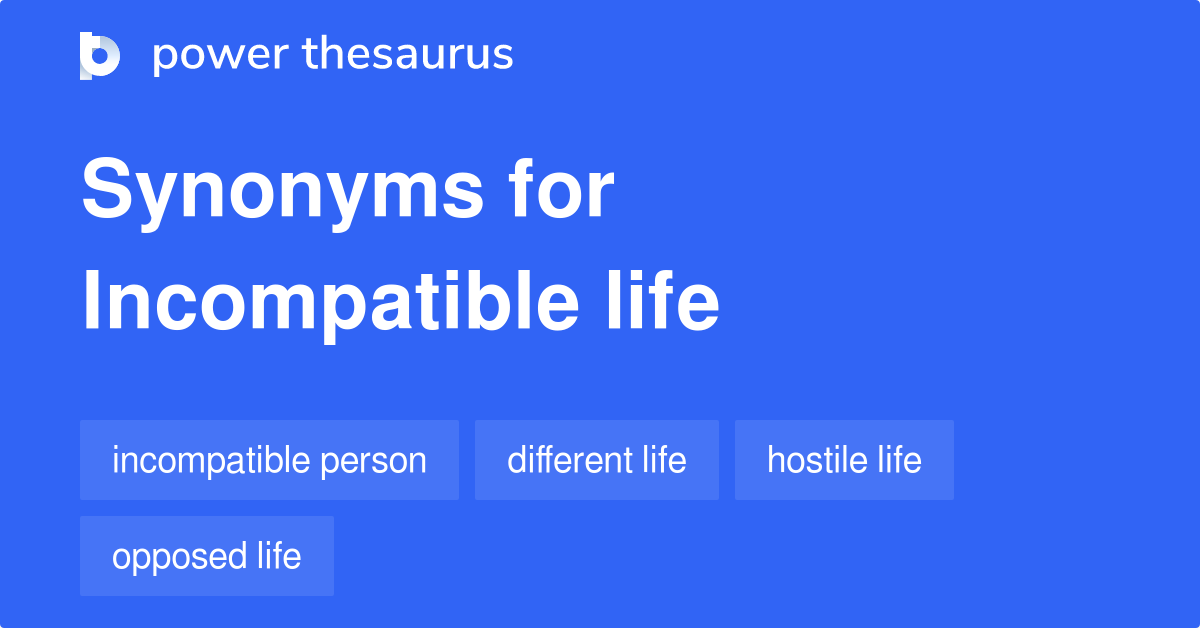 power thesaurus

Synonyms for Incompatible life

incompatible person

different life

hostile life

opposed life